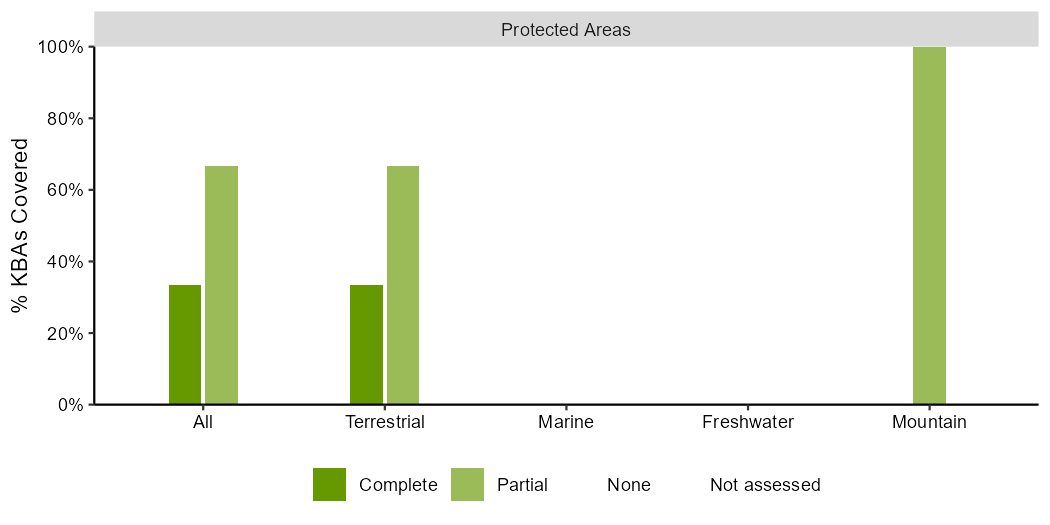 Protected Areas

% KBAs Covered

100%
80%
60%
40%
20%
0%

All
Terrestrial
Marine
Freshwater
Mountain

Complete
Partial
None
Not assessed